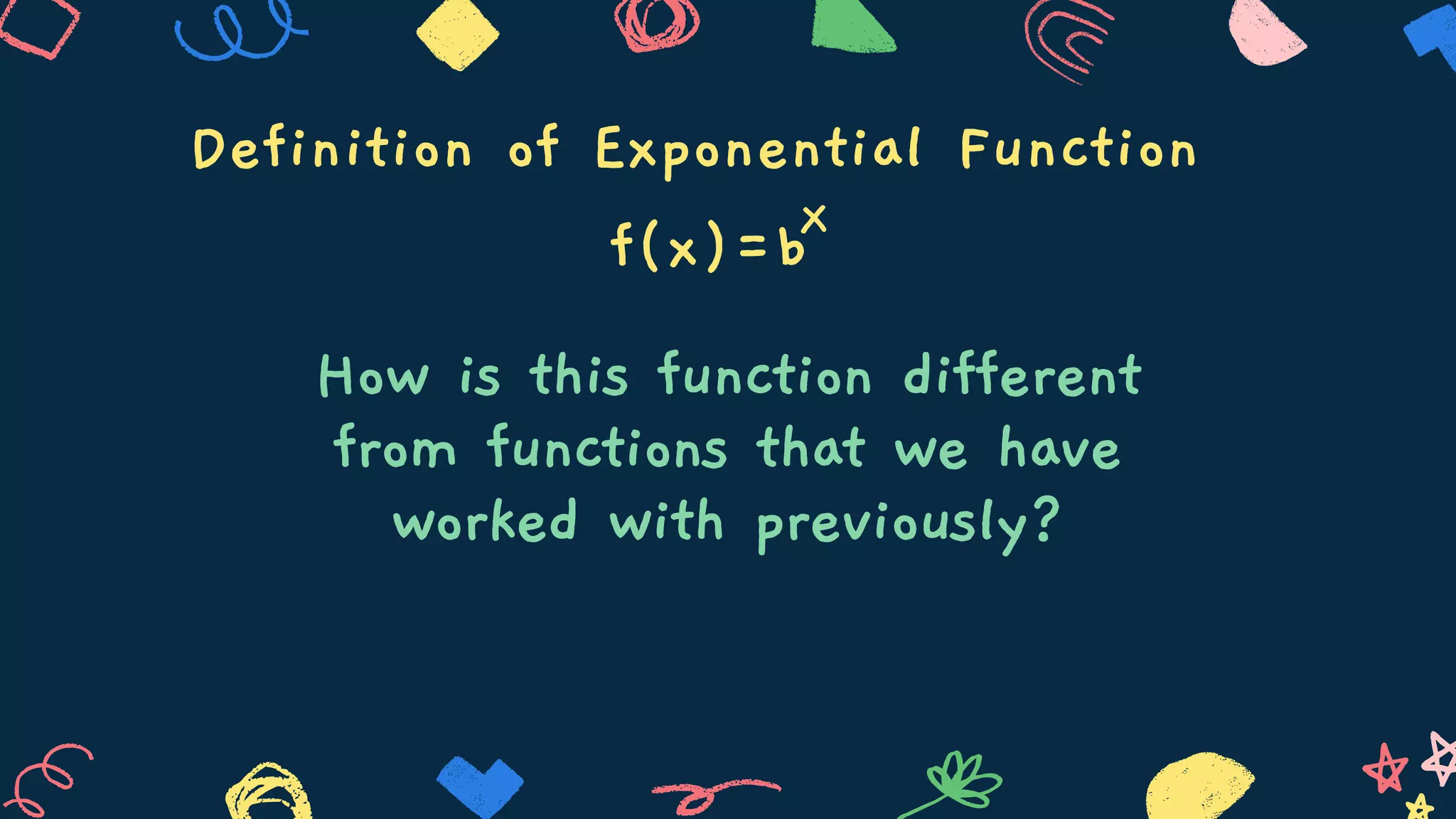 Definition of Exponential Function

$f(x)=b^x$

How is this function different from functions that we have worked with previously?